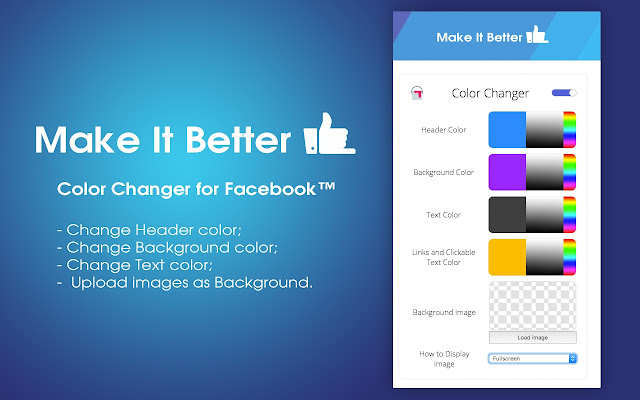 Make It Better

Color Changer for Facebook™

- Change Header color;
- Change Background color;
- Change Text color;
- Upload images as Background.

Make It Better

Color Changer

Header Color

Background Color

Text Color

Links and Clickable Text Color

Background Image

Load image

How to Display Image

Fullscreen